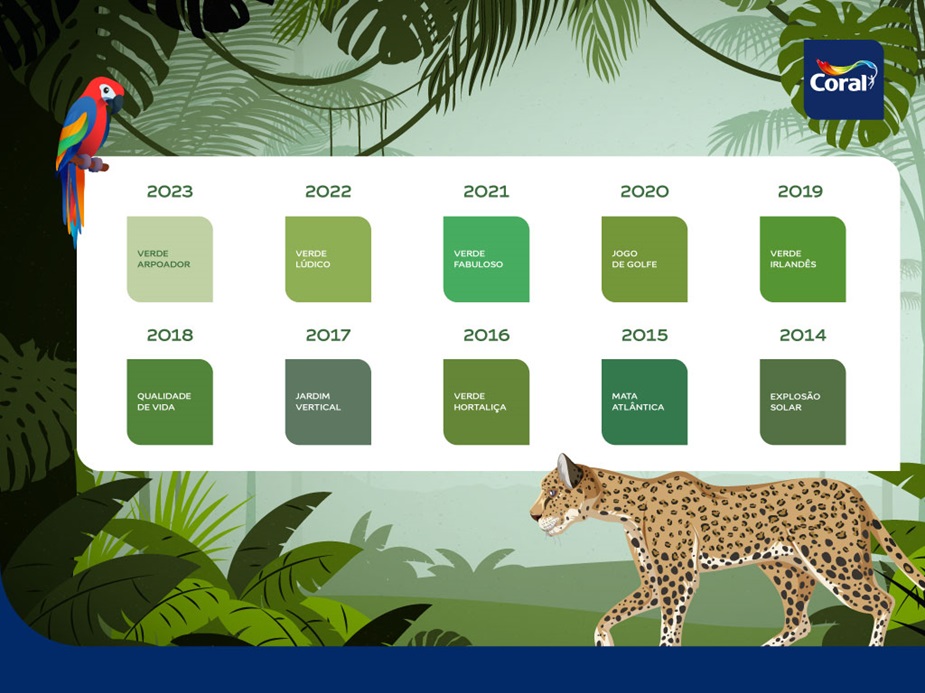 Coral

2023
VERDE ARPOADOR

2022
VERDE LÚDICO

2021
VERDE FABULOSO

2020
JOGO DE GOLFE

2019
VERDE IRLANDÊS

2018
QUALIDADE DE VIDA

2017
JARDIM VERTICAL

2016
VERDE HORTALIÇA

2015
MATA ATLÂNTICA

2014
EXPLOSÃO SOLAR